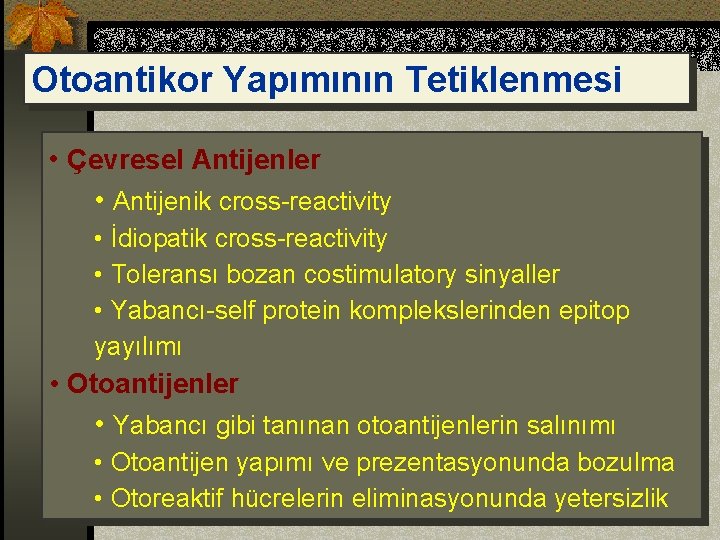 Otoantikor Yapımının Tetiklenmesi

• Çevresel Antijenler
• Antijenik cross-reactivity
• İdiopatik cross-reactivity
• Toleransı bozan costimulatory sinyaller
• Yabancı-self protein komplekslerinden epitop yayılımı
• Otoantijenler
• Yabancı gibi tanınan otoantijenlerin salınımı
• Otoantijen yapımı ve prezentasyonunda bozulma
• Otoreaktif hücrelerin eliminasyonunda yetersizlik